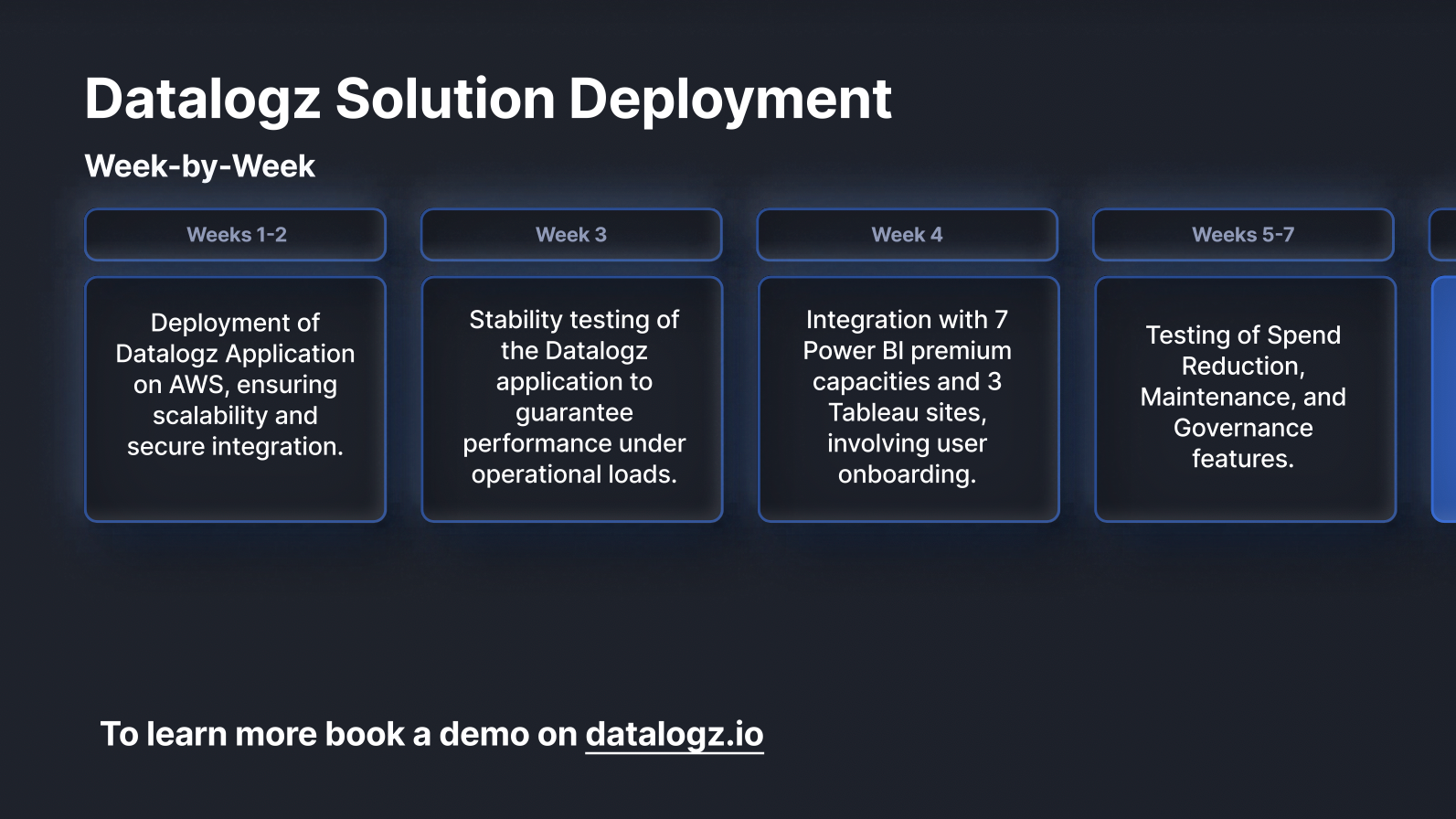 Datalogz Solution Deployment

Week-by-Week

Weeks 1-2

Deployment of Datalogz Application on AWS, ensuring scalability and secure integration.

Week 3

Stability testing of the Datalogz application to guarantee performance under operational loads.

Week 4

Integration with 7 Power BI premium capacities and 3 Tableau sites, involving user onboarding.

Weeks 5-7

Testing of Spend Reduction, Maintenance, and Governance features.

To learn more book a demo on datalogz.io